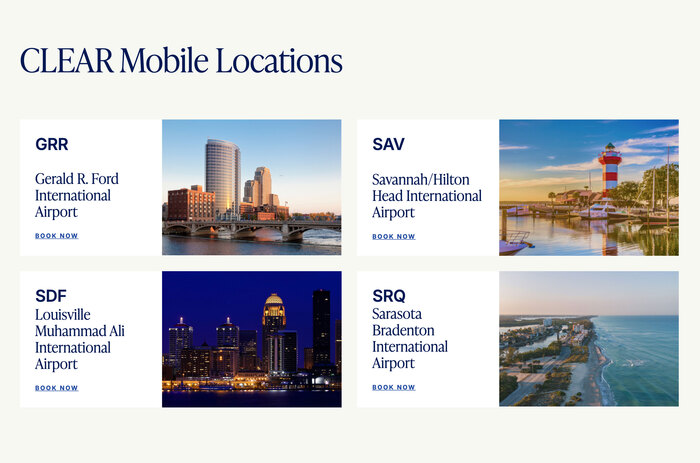 CLEAR Mobile Locations

GRR

Gerald R. Ford International Airport

BOOK NOW

SAV

Savannah/Hilton Head International Airport

BOOK NOW

SDF

Louisville Muhammad Ali International Airport

BOOK NOW

SRQ

Sarasota Bradenton International Airport

BOOK NOW